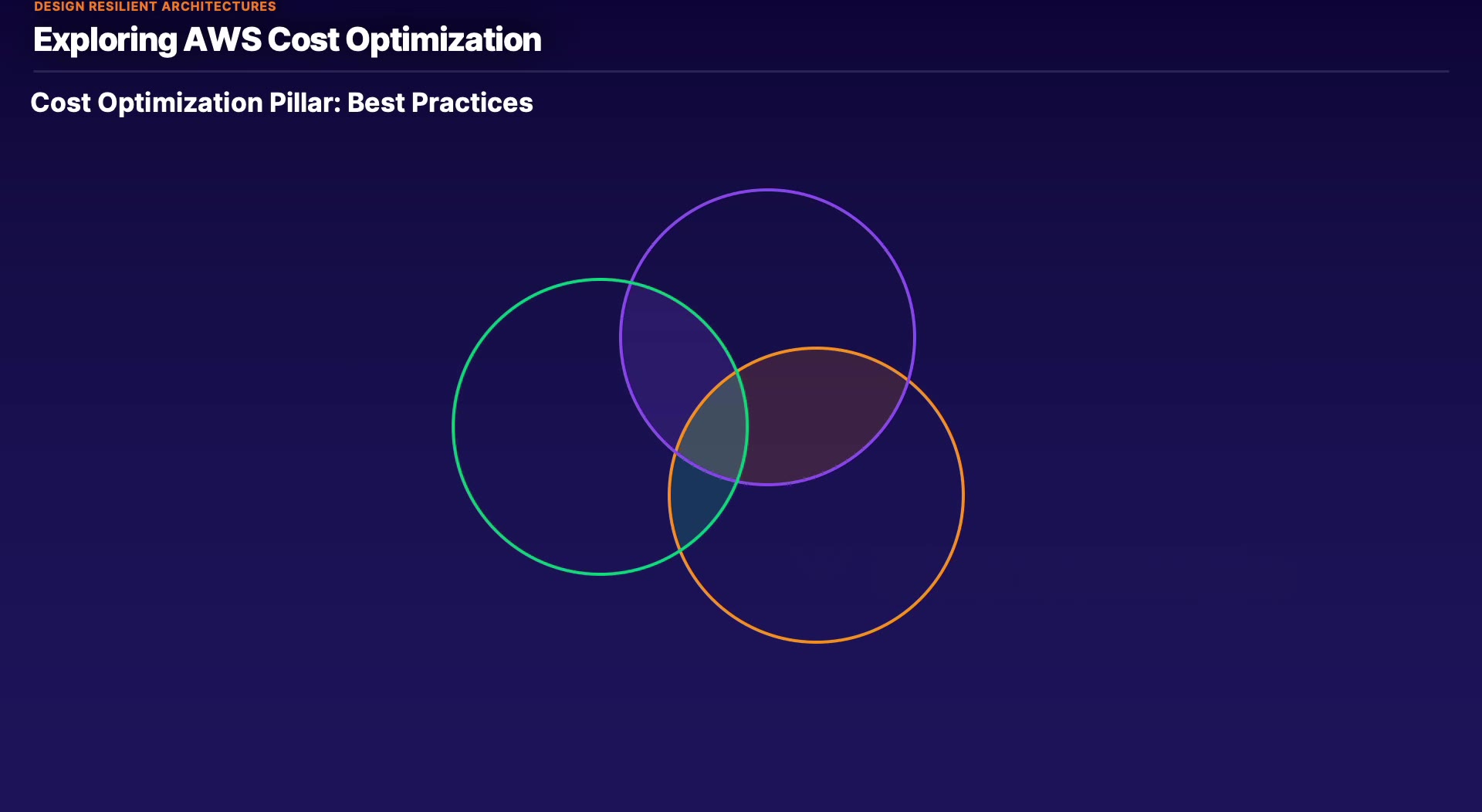 DESIGN RESILIENT ARCHITECTURES

Exploring AWS Cost Optimization

Cost Optimization Pillar: Best Practices